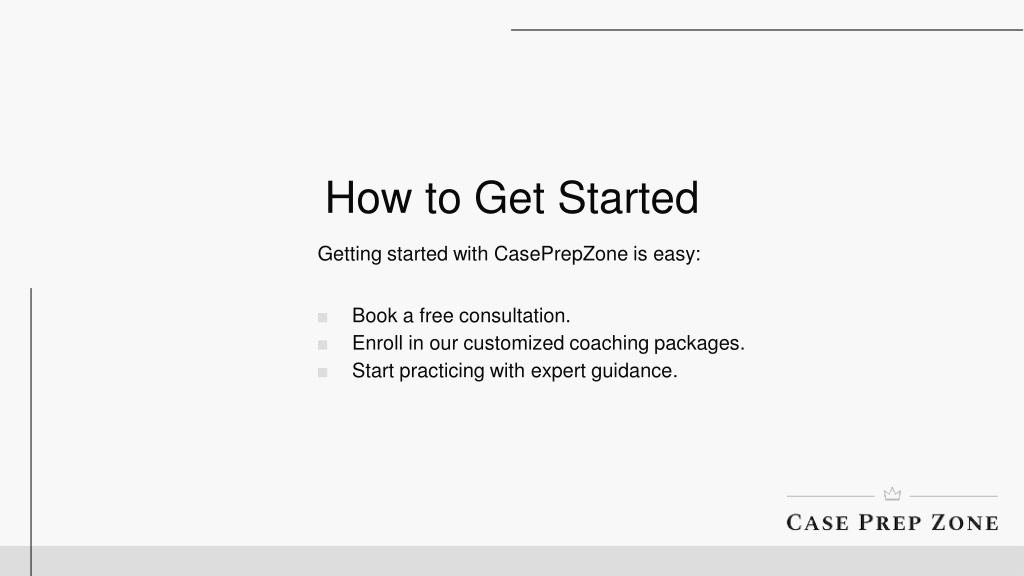 How to Get Started

Getting started with CasePrepZone is easy:

- Book a free consultation.
- Enroll in our customized coaching packages.
- Start practicing with expert guidance.

CASE PREP ZONE